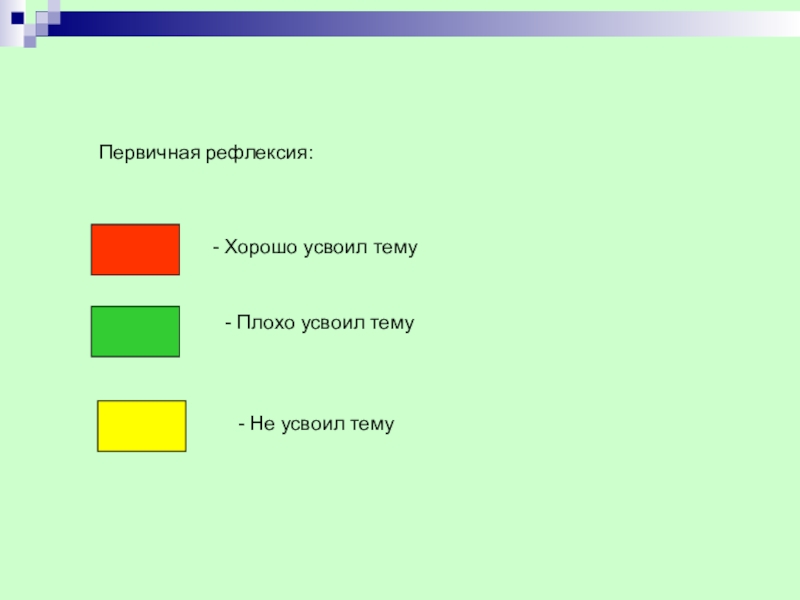 Первичная рефлексия:

- Хорошо усвоил тему

- Плохо усвоил тему

- Не усвоил тему